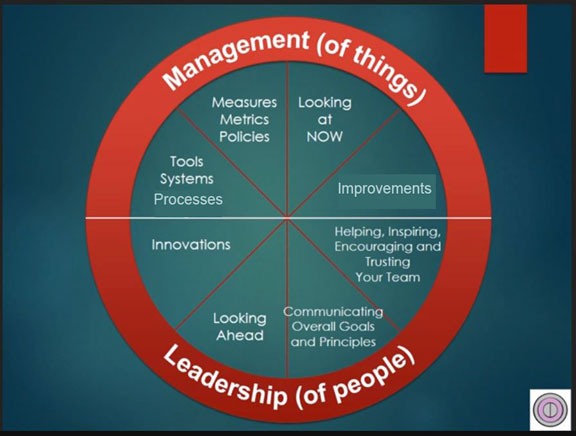 Management (of things)

Measures
Metrics
Policies

Looking
at
NOW

Tools
Systems
Processes

Improvements

Innovations

Helping, Inspiring,
Encouraging and
Trusting
Your Team

Looking
Ahead

Communicating
Overall Goals
and Principles

Leadership (of people)